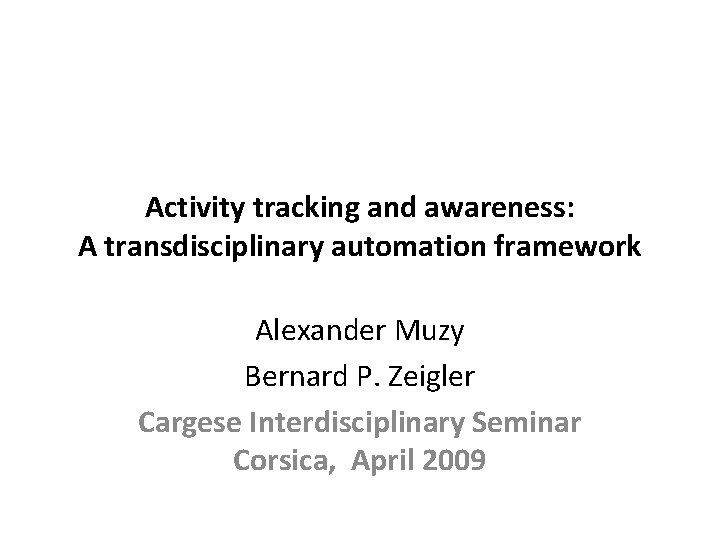 Activity tracking and awareness:
A transdisciplinary automation framework

Alexander Muzy

Bernard P. Zeigler

Cargese Interdisciplinary Seminar
Corsica, April 2009